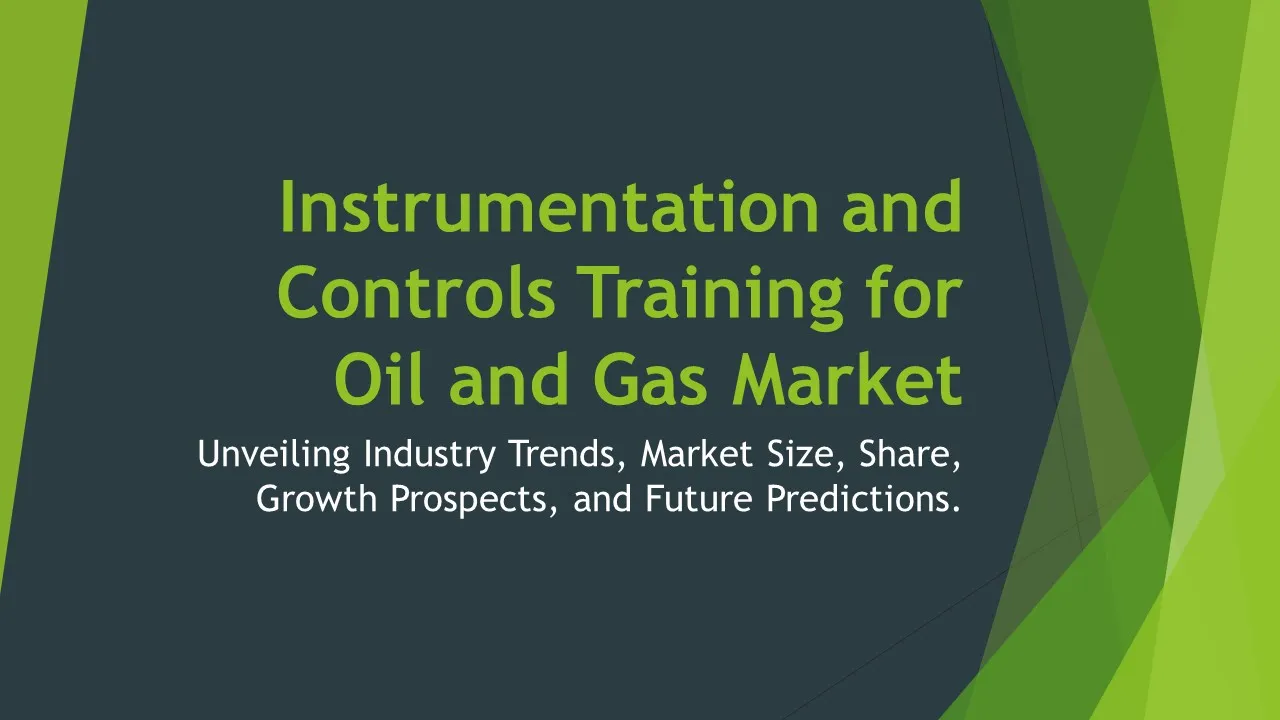 Instrumentation and Controls Training for Oil and Gas Market

Unveiling Industry Trends, Market Size, Share, Growth Prospects, and Future Predictions.